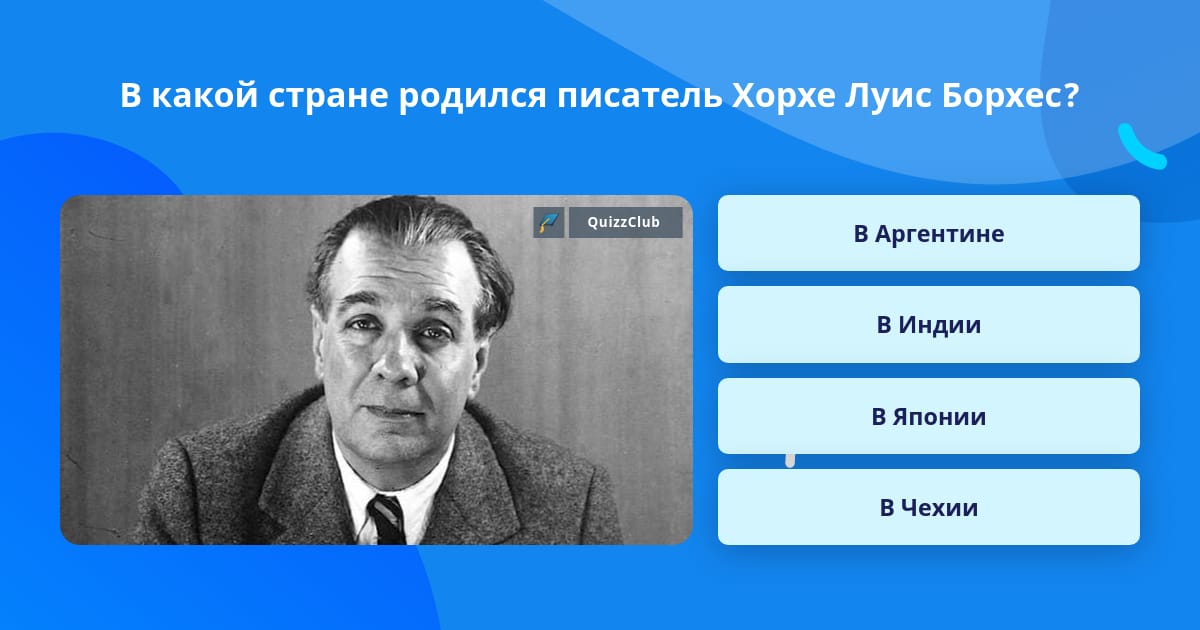 В какой стране родился писатель Хорхе Луис Борхес?

QuizzClub

В Аргентине

В Индии

В Японии

В Чехии